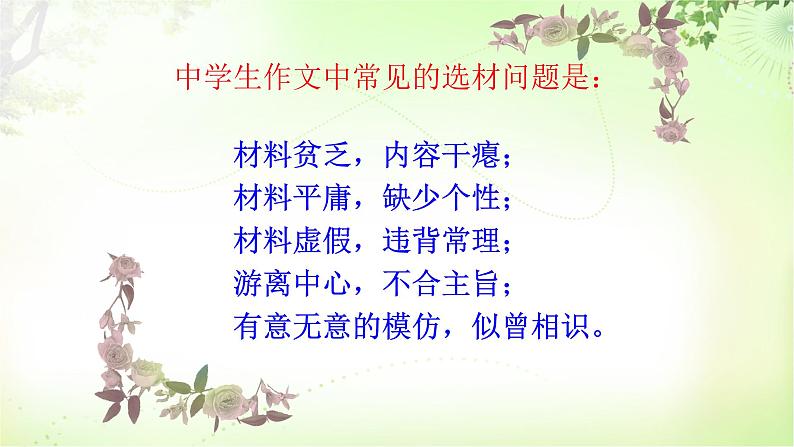 中学生作文中常见的选材问题是：

材料贫乏，内容干瘪；
材料平庸，缺少个性；
材料虚假，违背常理；
游离中心，不合主旨；
有意无意的模仿，似曾相识。